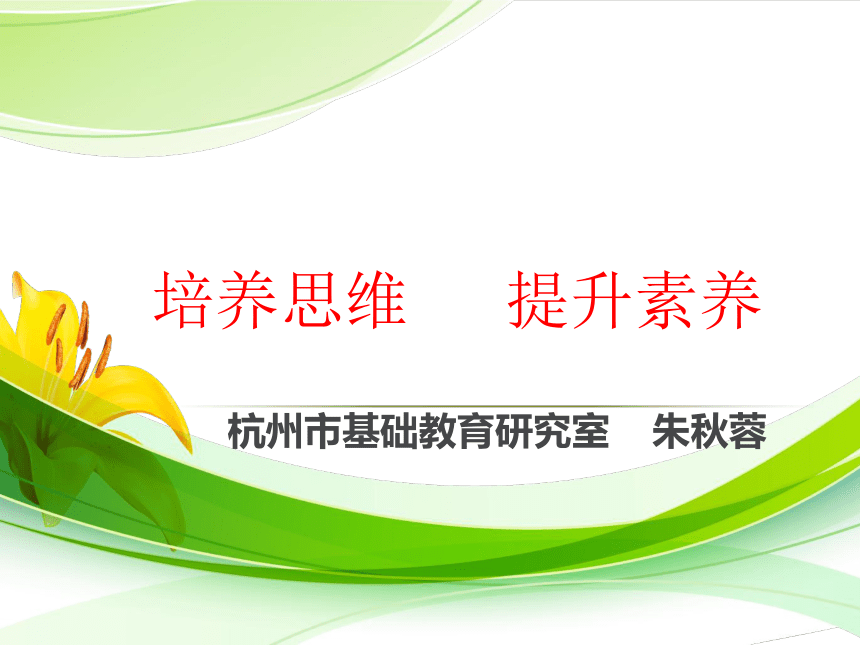 培养思维　提升素养

杭州市基础教育研究室　朱秋蓉